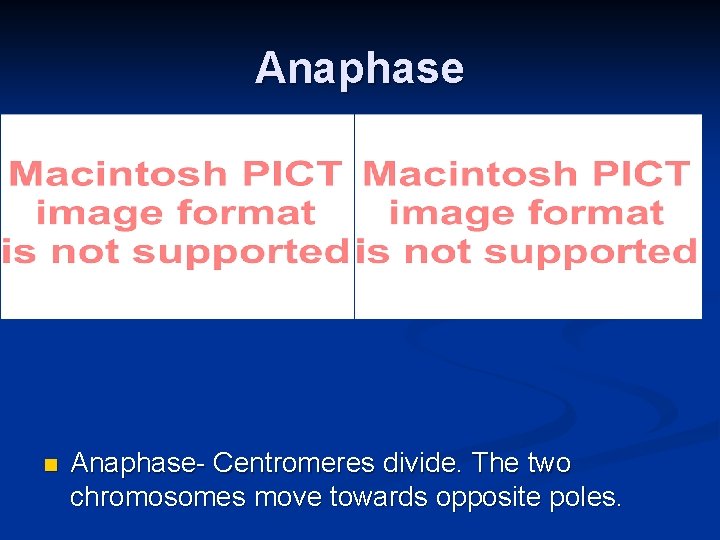 Anaphase

Macintosh PICT image format is not supported

Macintosh PICT image format is not supported

Anaphase- Centromeres divide. The two chromosomes move towards opposite poles.